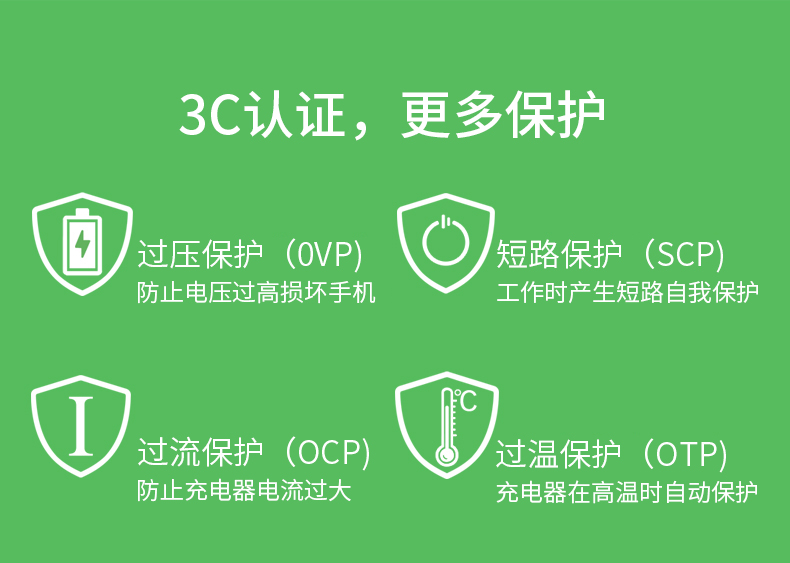 3C认证，更多保护

过压保护（0VP）
防止电压过高损坏手机

短路保护（SCP）
工作时产生短路自我保护

I
过流保护（OCP）
防止充电器电流过大

℃
过温保护（OTP）
充电器在高温时自动保护